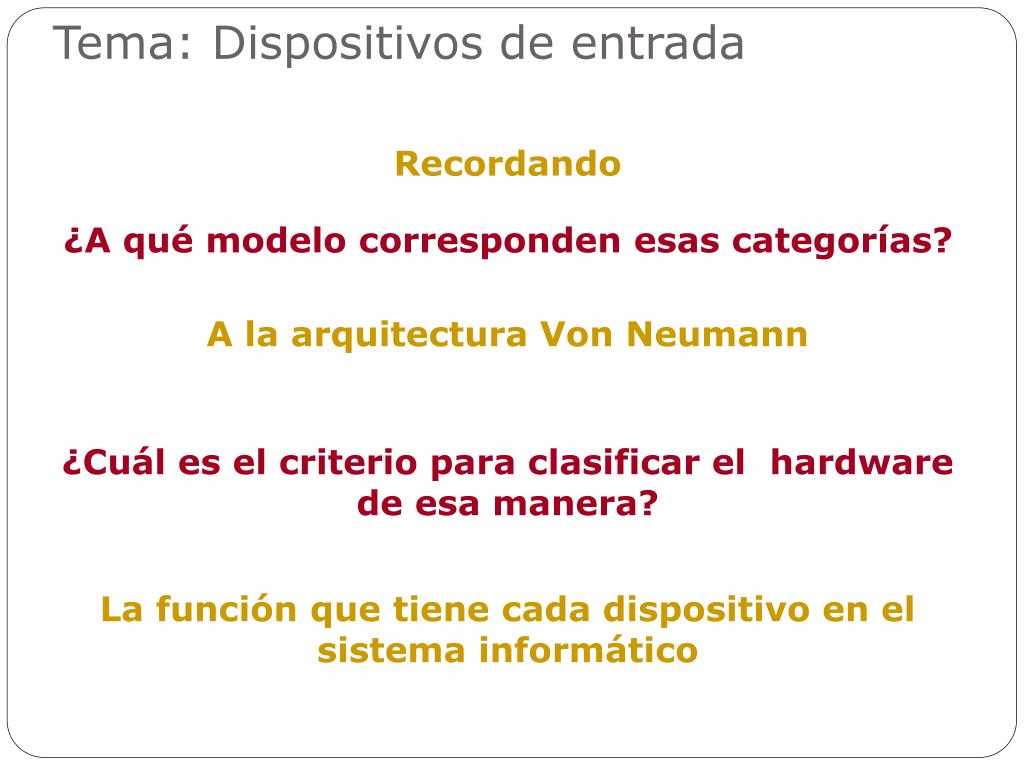 Tema: Dispositivos de entrada

Recordando

¿A qué modelo corresponden esas categorías?

A la arquitectura Von Neumann

¿Cuál es el criterio para clasificar el hardware de esa manera?

La función que tiene cada dispositivo en el sistema informático